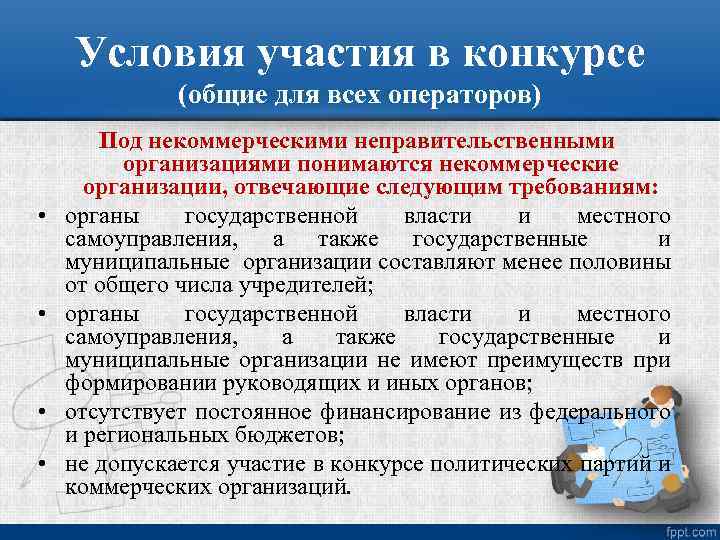 Условия участия в конкурсе
(общие для всех операторов)

Под некоммерческими неправительственными организациями понимаются некоммерческие организации, отвечающие следующим требованиям:

• органы государственной власти и местного самоуправления, а также государственные и муниципальные организации составляют менее половины от общего числа учредителей;
• органы государственной власти и местного самоуправления, а также государственные и муниципальные организации не имеют преимуществ при формировании руководящих и иных органов;
• отсутствует постоянное финансирование из федерального и региональных бюджетов;
• не допускается участие в конкурсе политических партий и коммерческих организаций.

fppt.com